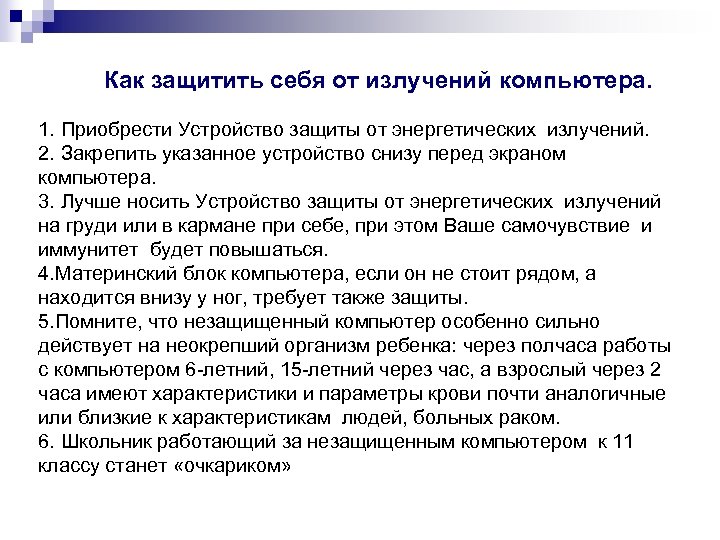 Как защитить себя от излучений компьютера.

1. Приобрести Устройство защиты от энергетических излучений.
2. Закрепить указанное устройство снизу перед экраном компьютера.
3. Лучше носить Устройство защиты от энергетических излучений на груди или в кармане при себе, при этом Ваше самочувствие и иммунитет будет повышаться.
4.Материнский блок компьютера, если он не стоит рядом, а находится внизу у ног, требует также защиты.
5.Помните, что незащищенный компьютер особенно сильно действует на неокрепший организм ребенка: через полчаса работы с компьютером 6-летний, 15-летний через час, а взрослый через 2 часа имеют характеристики и параметры крови почти аналогичные или близкие к характеристикам людей, больных раком.
6. Школьник работающий за незащищенным компьютером к 11 классу станет «очкариком»